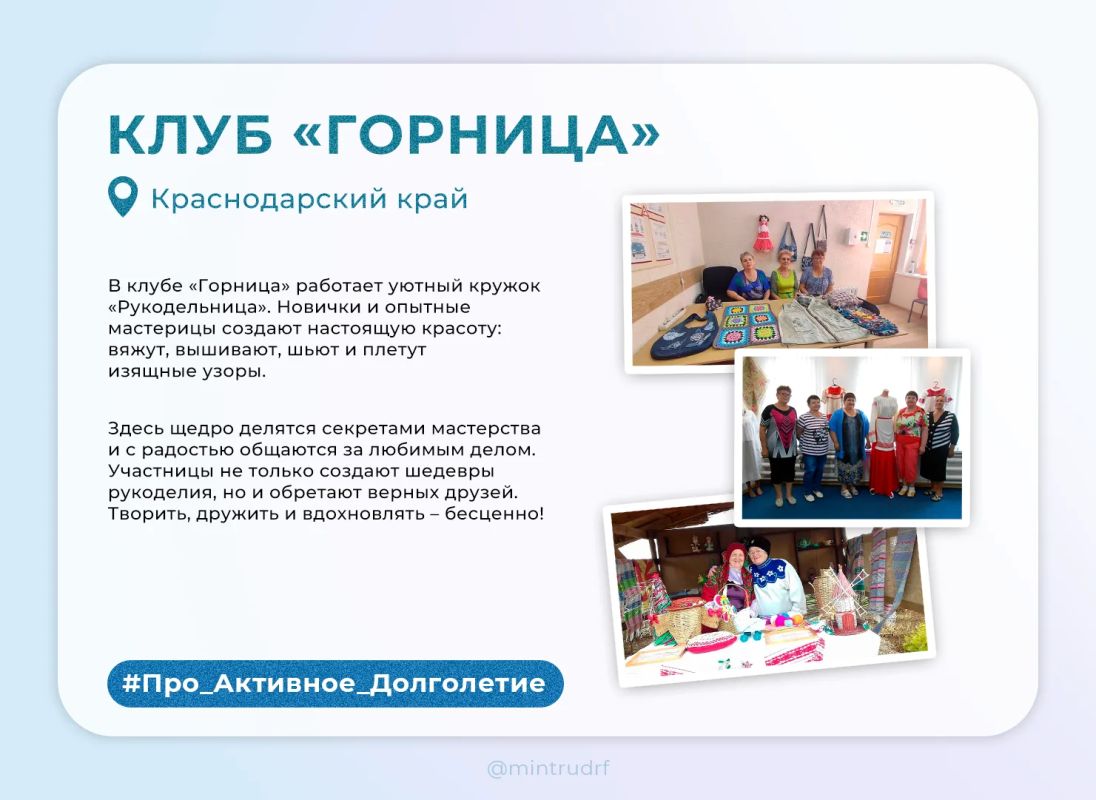 КЛУБ «ГОРНИЦА»

Краснодарский край

В клубе «Горница» работает уютный кружок «Рукодельница». Новички и опытные мастерицы создают настоящую красоту: вяжут, вышивают, шьют и плетут изящные узоры.

Здесь щедро делятся секретами мастерства и с радостью общаются за любимым делом. Участницы не только создают шедевры рукоделия, но и обретают верных друзей. Творить, дружить и вдохновлять – бесценно!

#Про_Активное_Долголетие

@mintrudrf